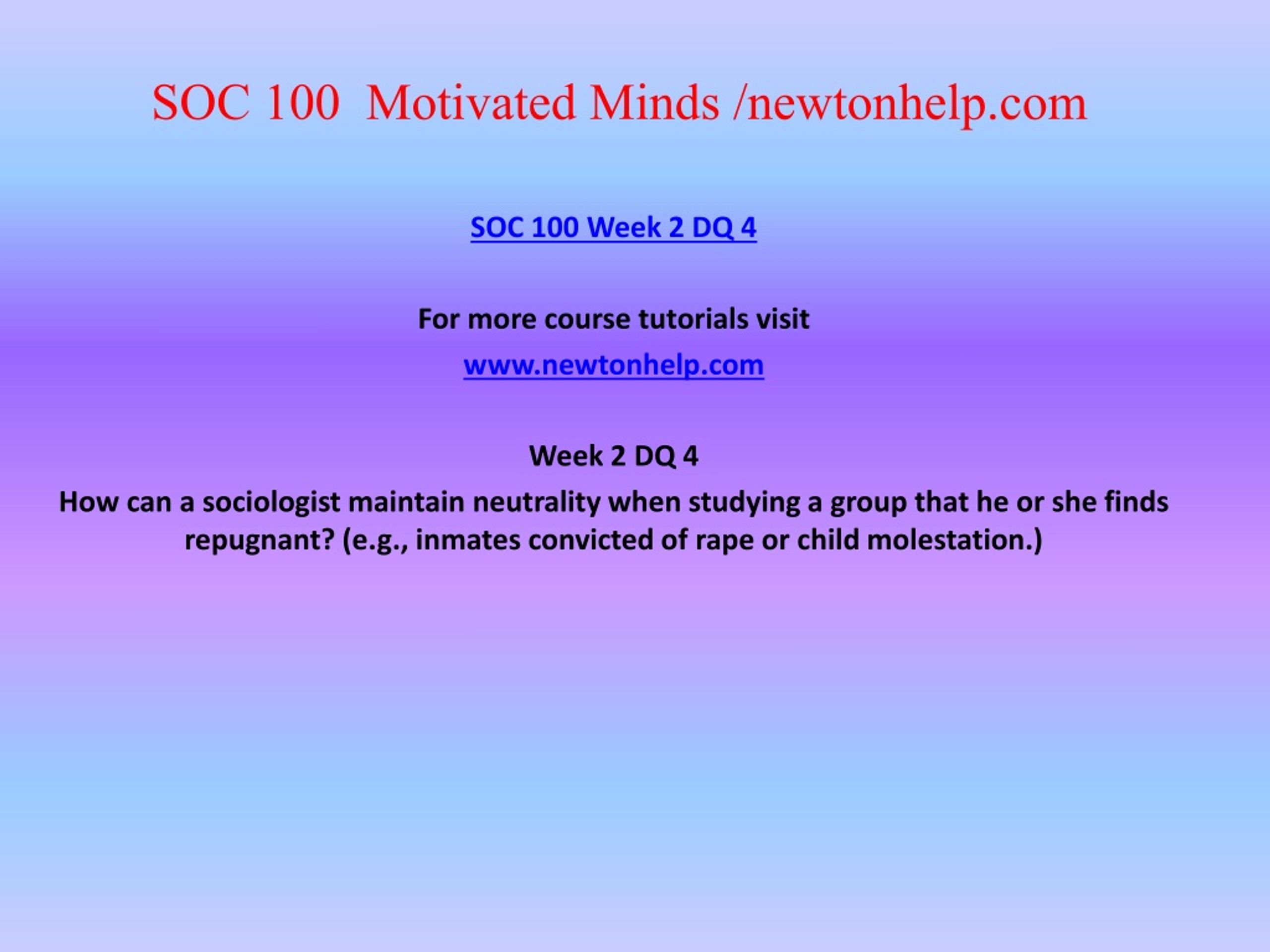 SOC 100  Motivated Minds /newtonhelp.com

SOC 100 Week 2 DQ 4

For more course tutorials visit

www.newtonhelp.com

Week 2 DQ 4

How can a sociologist maintain neutrality when studying a group that he or she finds repugnant? (e.g., inmates convicted of rape or child molestation.)